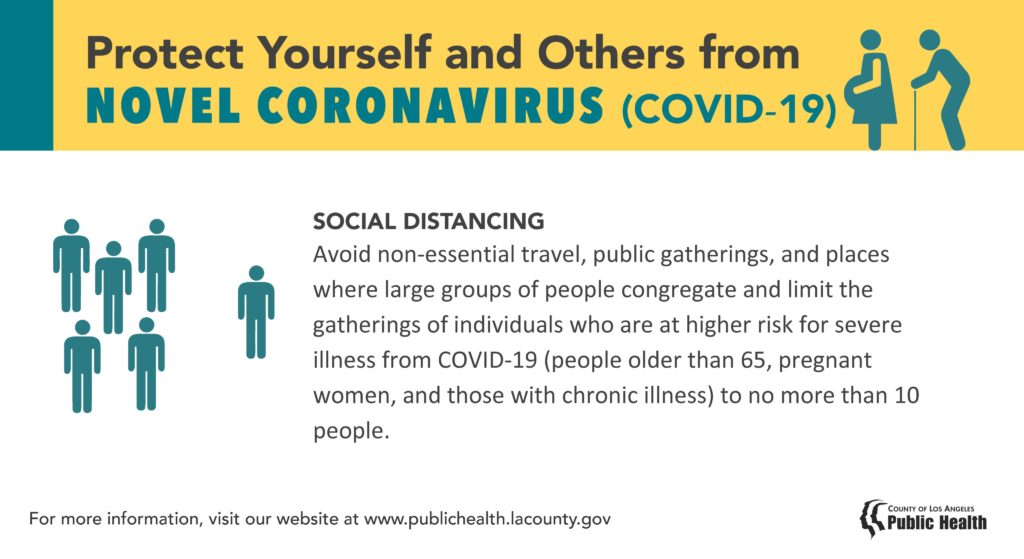 Protect Yourself and Others from
NOVEL CORONAVIRUS (COVID-19)

SOCIAL DISTANCING
Avoid non-essential travel, public gatherings, and places where large groups of people congregate and limit the gatherings of individuals who are at higher risk for severe illness from COVID-19 (people older than 65, pregnant women, and those with chronic illness) to no more than 10 people.

For more information, visit our website at www.publichealth.lacounty.gov

COUNTY OF LOS ANGELES
Public Health